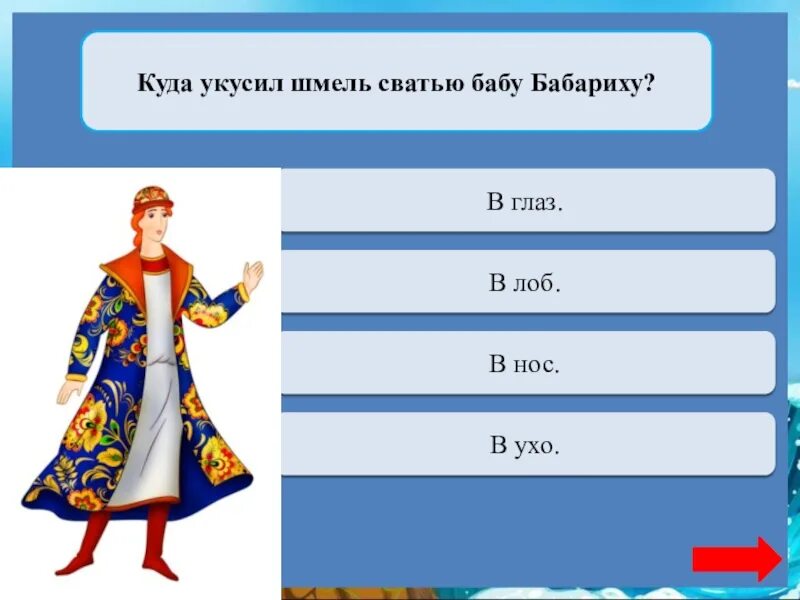 Куда укусил шмель сватью бабу Бабариху?

В глаз.

В лоб.

В нос.

В ухо.